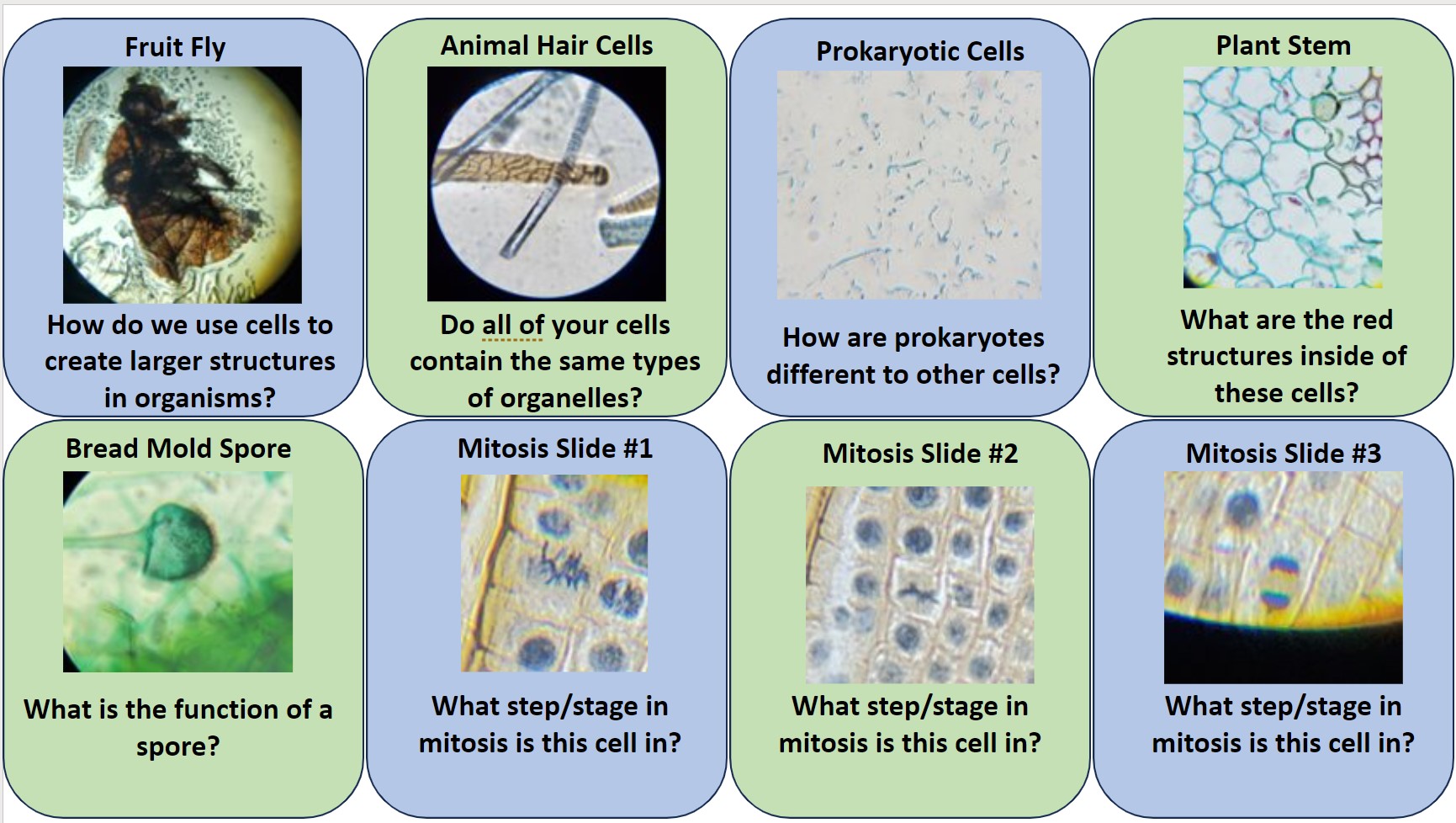 Fruit Fly

How do we use cells to create larger structures in organisms?

Animal Hair Cells

Do all of your cells contain the same types of organelles?

Prokaryotic Cells

How are prokaryotes different to other cells?

Plant Stem

What are the red structures inside of these cells?

Bread Mold Spore

What is the function of a spore?

Mitosis Slide #1

What step/stage in mitosis is this cell in?

Mitosis Slide #2

What step/stage in mitosis is this cell in?

Mitosis Slide #3

What step/stage in mitosis is this cell in?